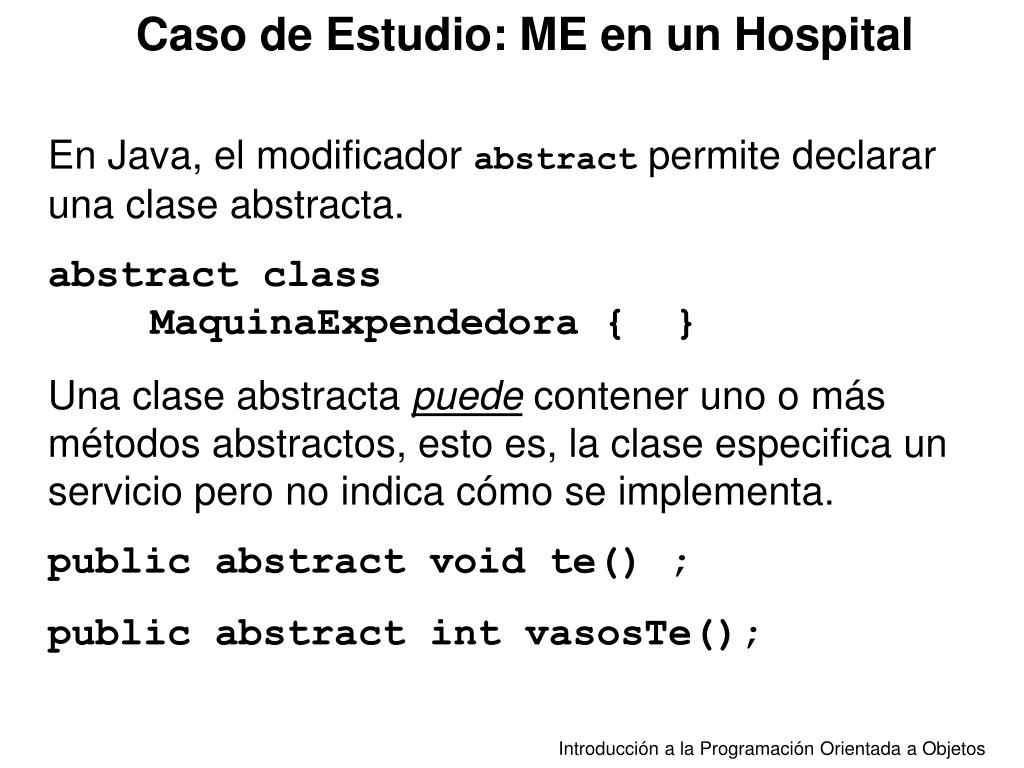 Caso de Estudio: ME en un Hospital

En Java, el modificador abstract permite declarar una clase abstracta.

abstract class
MaquinaExpendedora { }

Una clase abstracta puede contener uno o más métodos abstractos, esto es, la clase especifica un servicio pero no indica cómo se implementa.

public abstract void te() ;

public abstract int vasosTe();

Introducción a la Programación Orientada a Objetos